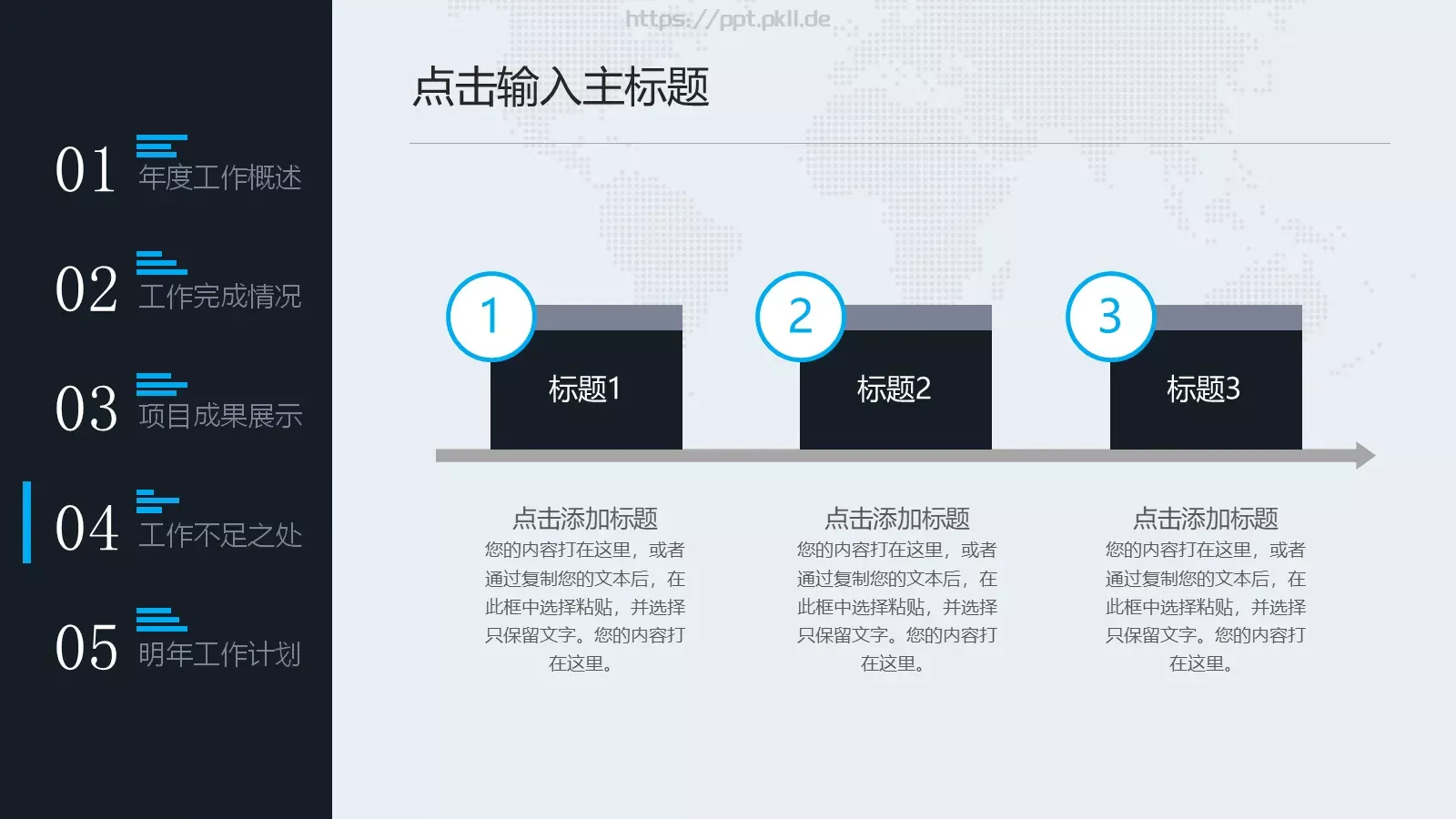 01 年度工作概述

02 工作完成情况

03 项目成果展示

04 工作不足之处

05 明年工作计划

https://ppt.pkll.de

点击输入主标题

1

标题1

2

标题2

3

标题3

点击添加标题
您的内容打在这里，或者通过复制您的文本后，在此框中选择粘贴，并选择只保留文字。您的内容打在这里。

点击添加标题
您的内容打在这里，或者通过复制您的文本后，在此框中选择粘贴，并选择只保留文字。您的内容打在这里。

点击添加标题
您的内容打在这里，或者通过复制您的文本后，在此框中选择粘贴，并选择只保留文字。您的内容打在这里。